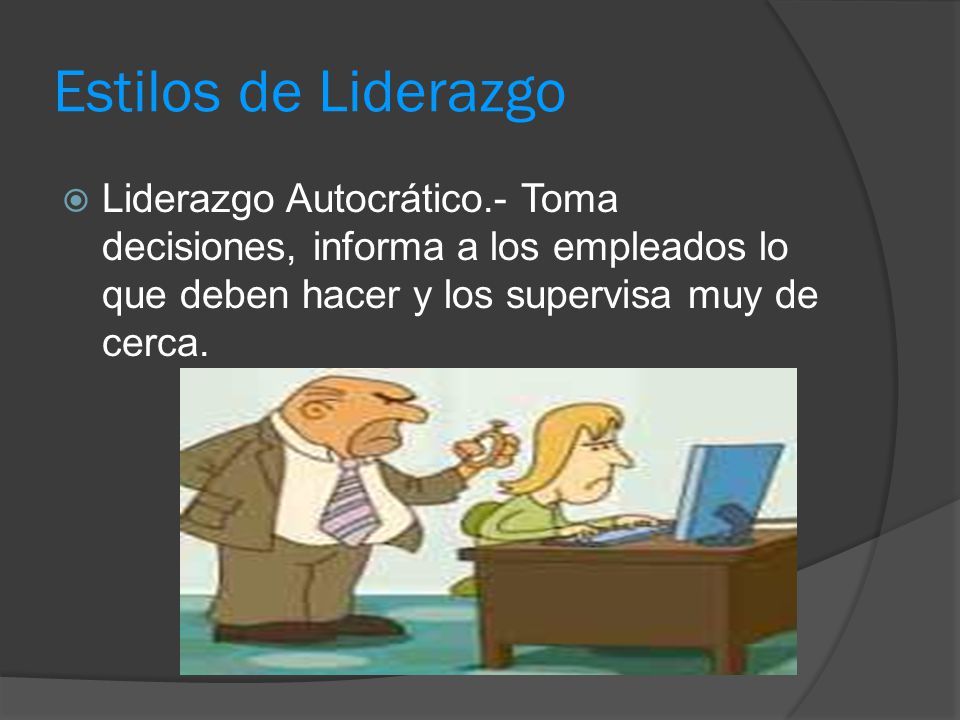 Estilos de Liderazgo

Liderazgo Autocrático.- Toma decisiones, informa a los empleados lo que deben hacer y los supervisa muy de cerca.